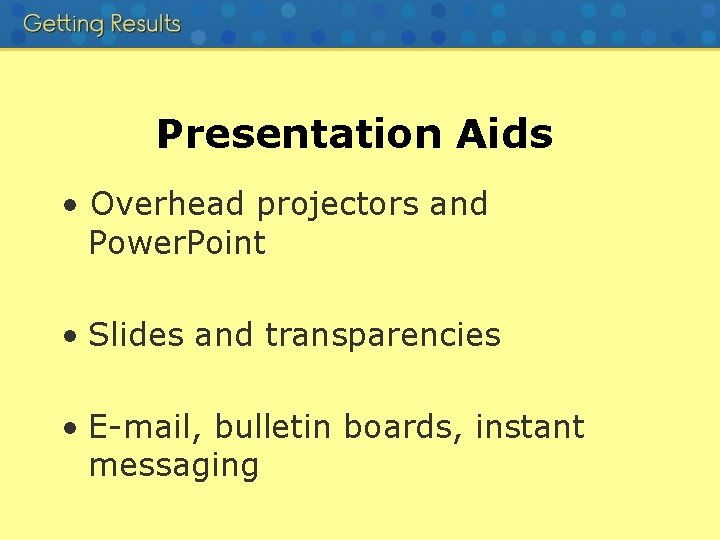 Getting Results

Presentation Aids

• Overhead projectors and PowerPoint

• Slides and transparencies

• E-mail, bulletin boards, instant messaging